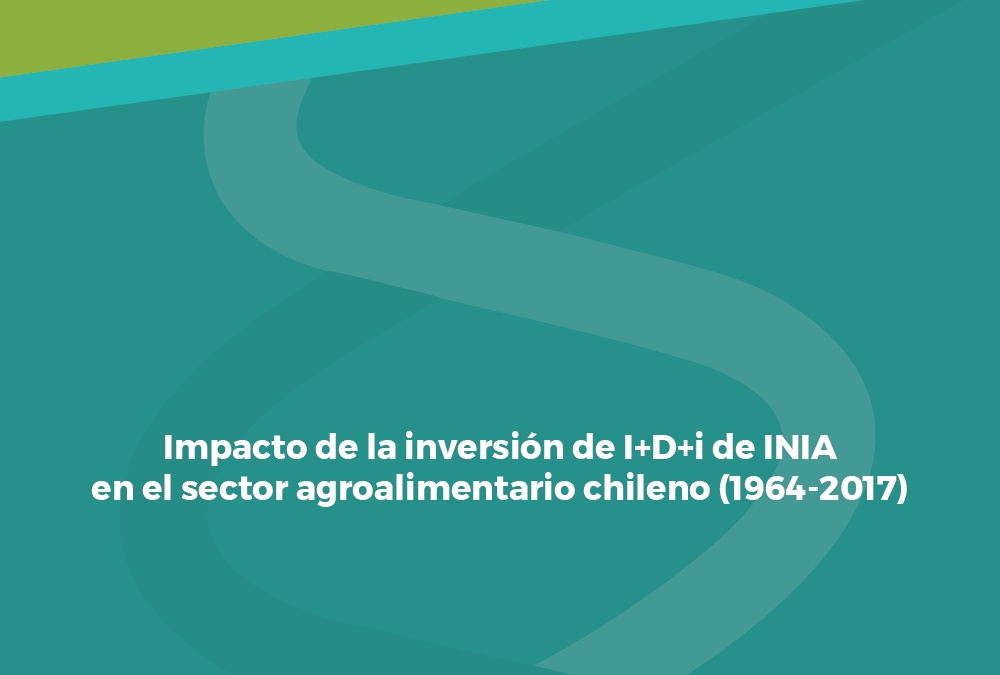 Impacto de la inversión de I+D+i de INIA en el sector agroalimentario chileno (1964-2017)